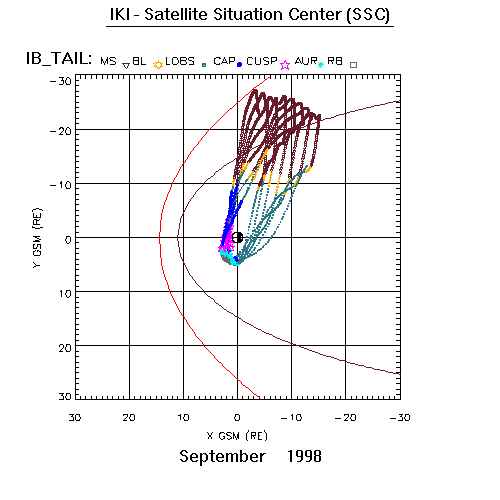 IKI - Satellite Situation Center (SSC)

IB_TAIL: MS BL LOBS CAP CUSP AUR RB

-30
-20
-10
0
10
20
30

Y GSM (RE)

30 20 10 0 -10 -20 -30

X GSM (RE)

September 1998